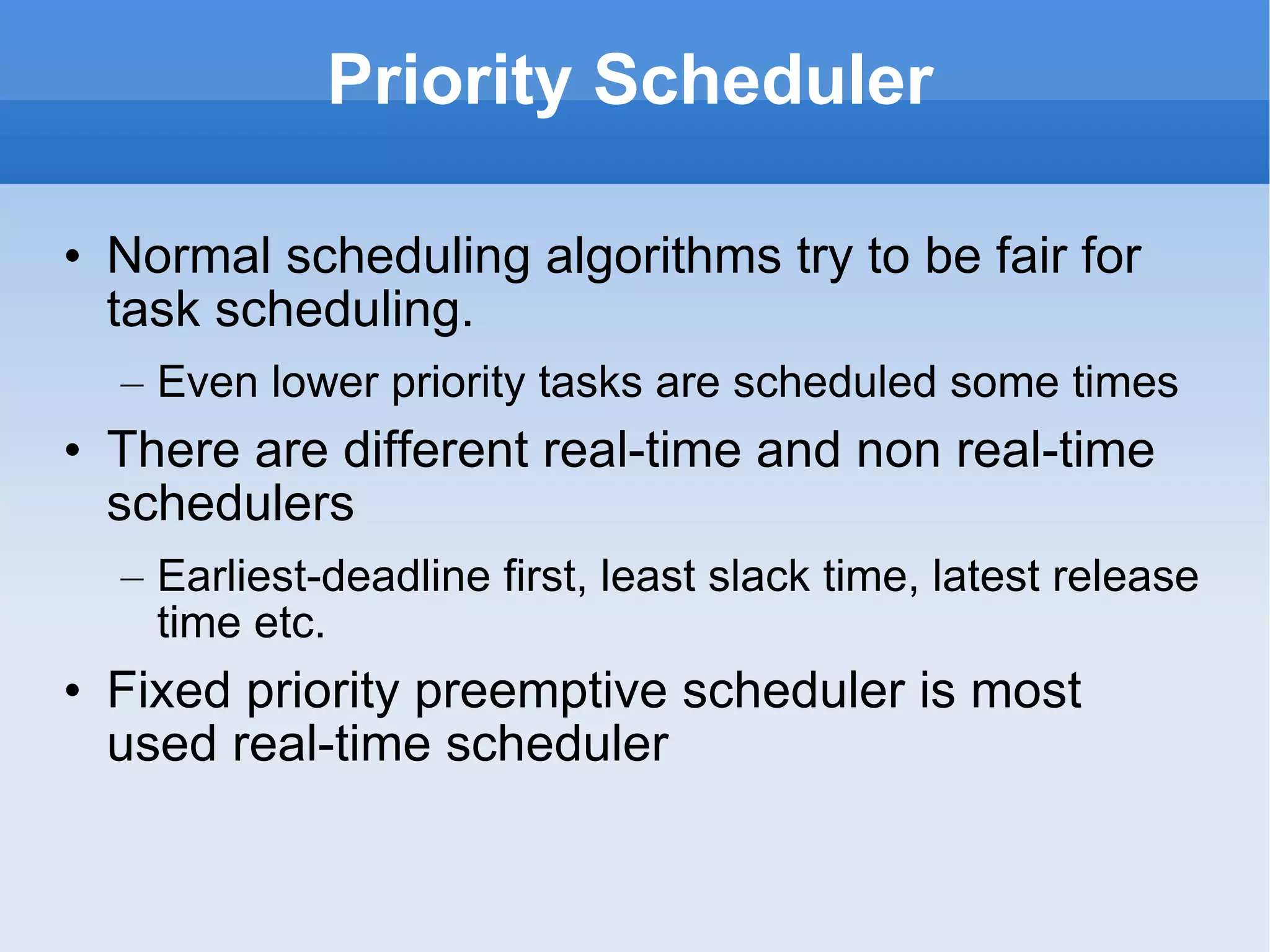 Priority Scheduler

• Normal scheduling algorithms try to be fair for task scheduling.

– Even lower priority tasks are scheduled some times

• There are different real-time and non real-time schedulers

– Earliest-deadline first, least slack time, latest release time etc.

• Fixed priority preemptive scheduler is most used real-time scheduler